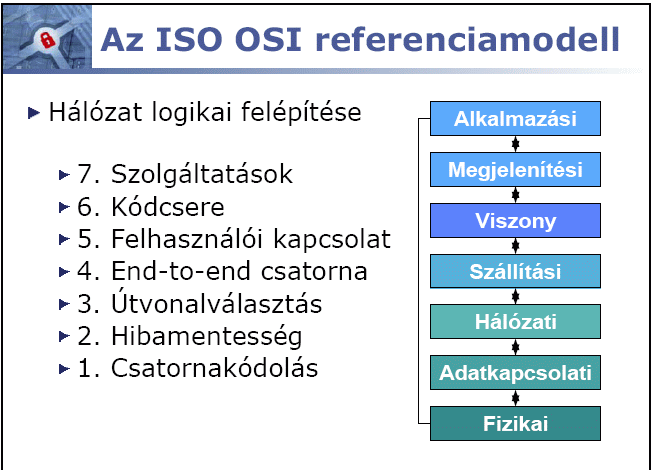 Az ISO OSI referenciamodell

Hálózat logikai felépítése

7. Szolgáltatások
6. Kódcsere
5. Felhasználói kapcsolat
4. End-to-end csatorna
3. Útvonalválasztás
2. Hibamentesség
1. Csatornakódolás

Alkalmazási
Megjelenítési
Viszony
Szállítási
Hálózati
Adatkapcsolati
Fizikai